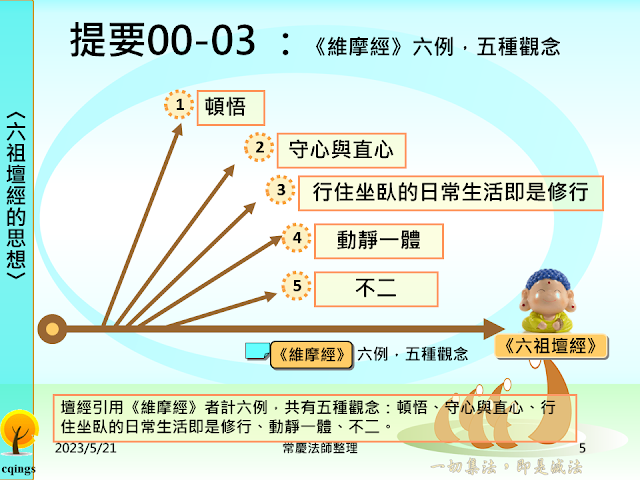 〈六祖壇經的思想〉

提要00-03 ：《維摩經》六例，五種觀念

1 頓悟

2 守心與直心

3 行住坐臥的日常生活即是修行

4 動靜一體

5 不二

《維摩經》六例，五種觀念

《六祖壇經》

壇經引用《維摩經》者計六例，共有五種觀念：頓悟、守心與直心、行住坐臥的日常生活即是修行、動靜一體、不二。

2023/5/21

常慶法師整理

5

cqings

一切集法，即是滅法